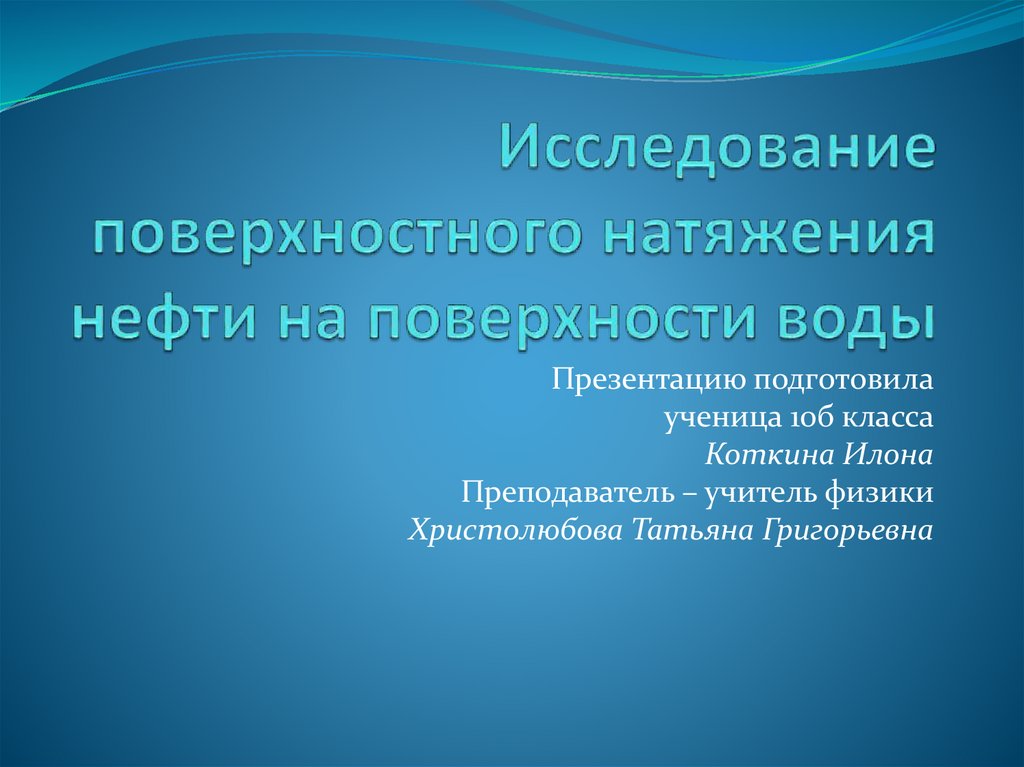 Исследование поверхностного натяжения нефти на поверхности воды

Презентацию подготовила
ученица 10б класса
Коткина Илона
Преподаватель – учитель физики
Христолюбова Татьяна Григорьевна